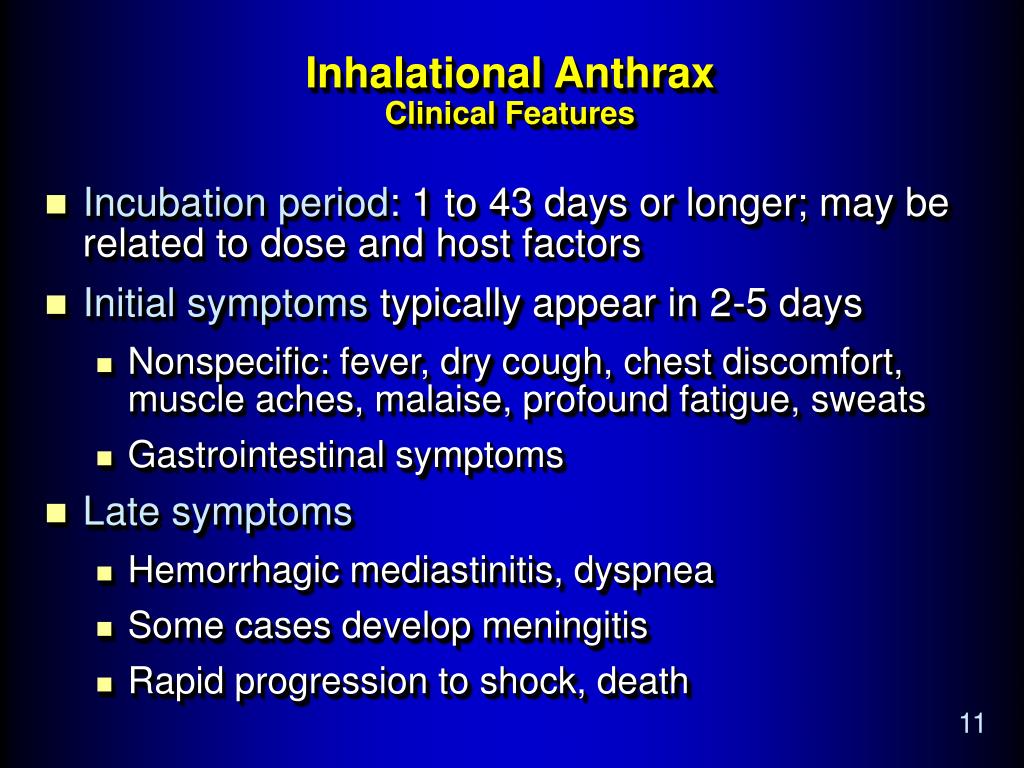 Inhalational Anthrax
Clinical Features

- Incubation period: 1 to 43 days or longer; may be related to dose and host factors
- Initial symptoms typically appear in 2-5 days
  - Nonspecific: fever, dry cough, chest discomfort, muscle aches, malaise, profound fatigue, sweats
  - Gastrointestinal symptoms
- Late symptoms
  - Hemorrhagic mediastinitis, dyspnea
  - Some cases develop meningitis
  - Rapid progression to shock, death

11